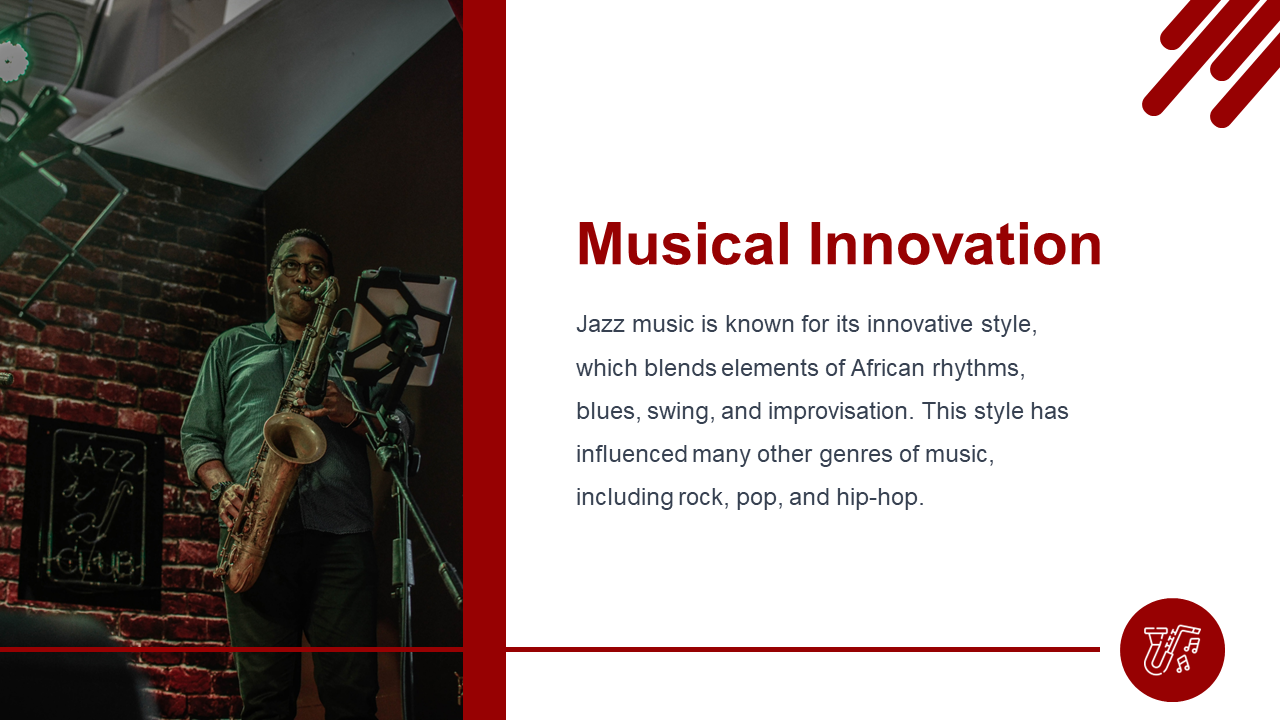 JAZZ
CLUB

Musical Innovation

Jazz music is known for its innovative style, which blends elements of African rhythms, blues, swing, and improvisation. This style has influenced many other genres of music, including rock, pop, and hip-hop.